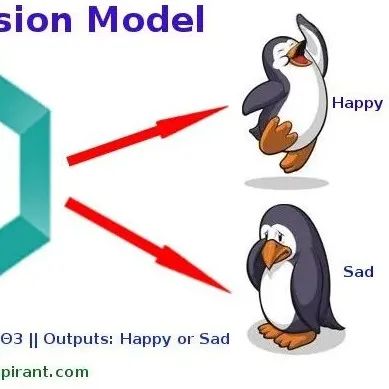 sion Model

Happy

Sad

Θ3 || Outputs: Happy or Sad

pirant.com